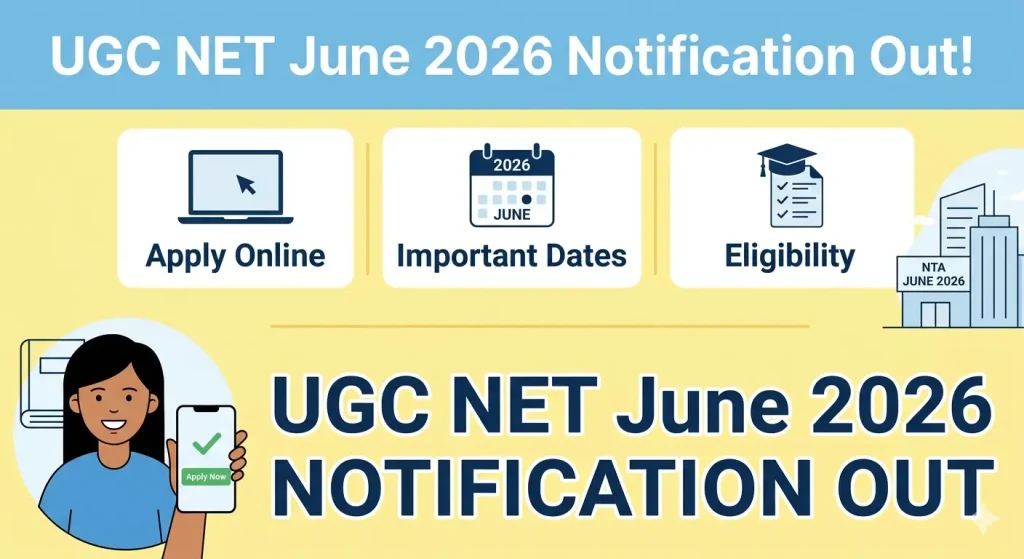 UGC NET June 2026 Notification Out!

Apply Online

2026
JUNE
Important Dates

Eligibility

NTA
JUNE 2026

Apply Now

UGC NET June 2026
NOTIFICATION OUT